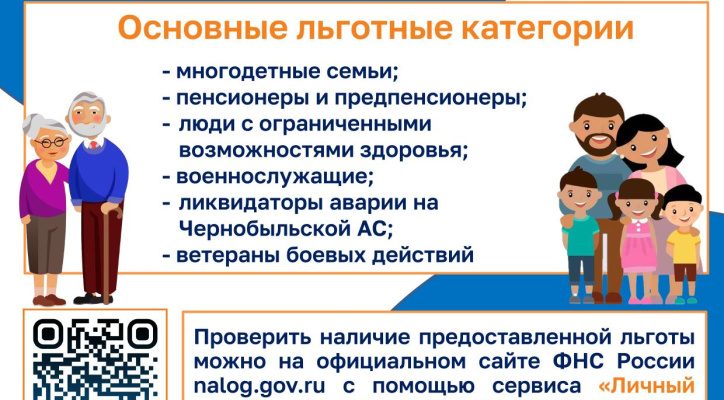 Основные льготные категории

- многодетные семьи;
- пенсионеры и предпенсионеры;
- люди с ограниченными возможностями здоровья;
- военнослужащие;
- ликвидаторы аварии на Чернобыльской АС;
- ветераны боевых действий

Проверить наличие предоставленной льготы можно на официальном сайте ФНС России nalog.gov.ru с помощью сервиса «Личный